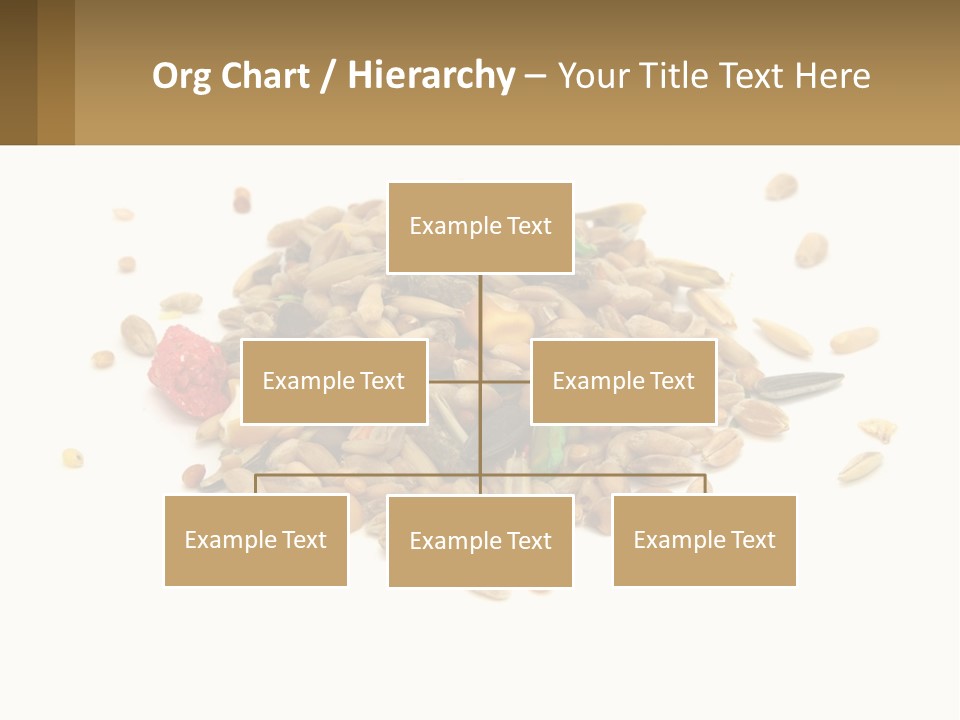 Org Chart / Hierarchy – Your Title Text Here

Example Text

Example Text

Example Text

Example Text

Example Text

Example Text